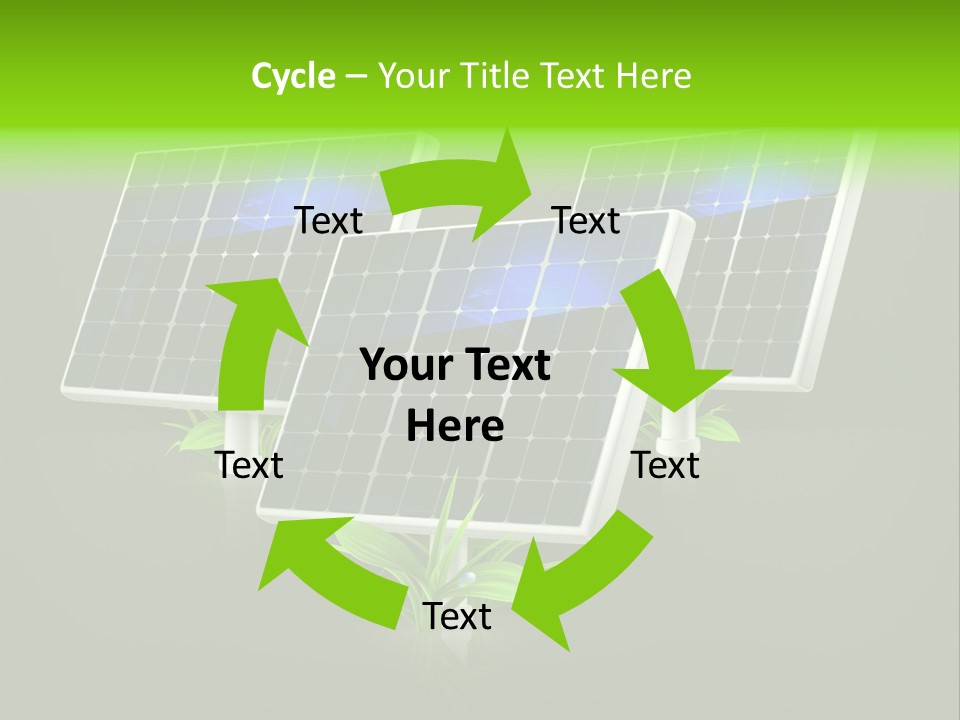 Cycle – Your Title Text Here

Text

Text

Your Text Here

Text

Text

Text